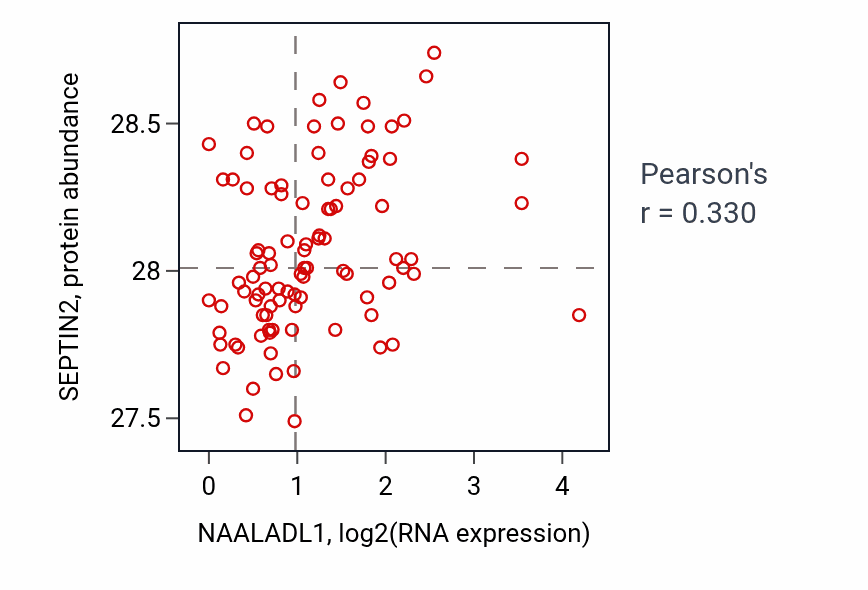 SEPTIN2, protein abundance

28.5
28
27.5

0 1 2 3 4

NAALADL1, log2(RNA expression)

Pearson's
r = 0.330